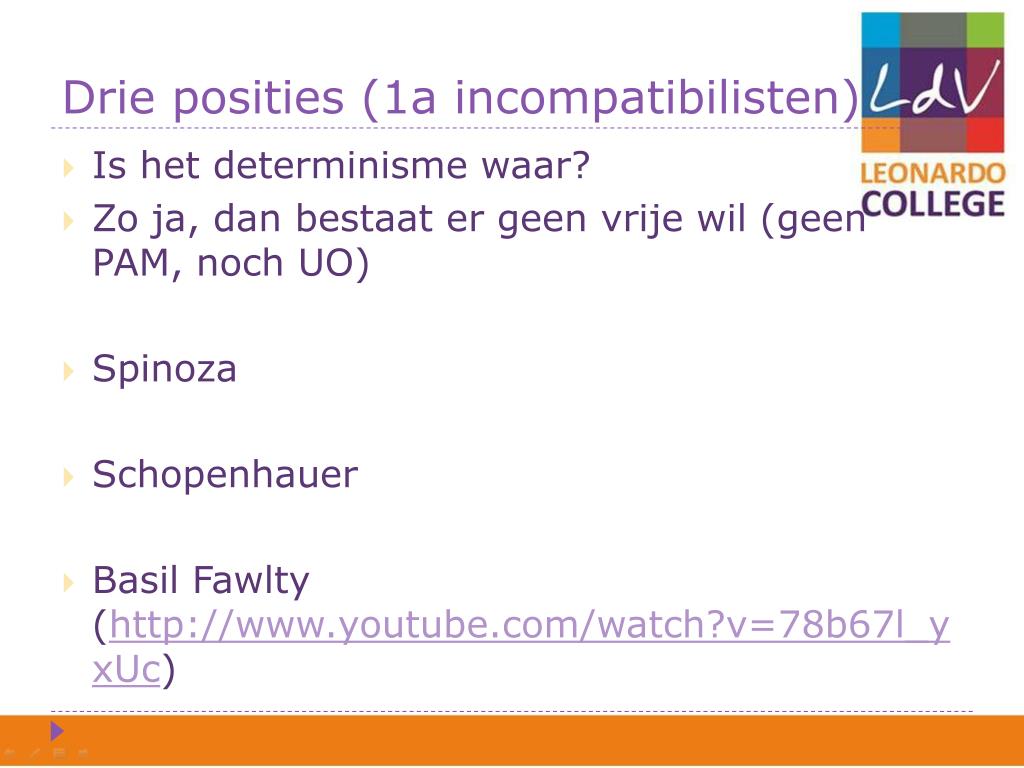 Drie posities (1a incompatibilisten)

LdV
LEONARDO
COLLEGE

Is het determinisme waar?

Zo ja, dan bestaat er geen vrije wil (geen PAM, noch UO)

Spinoza

Schopenhauer

Basil Fawlty (http://www.youtube.com/watch?v=78b67l_yxUc)